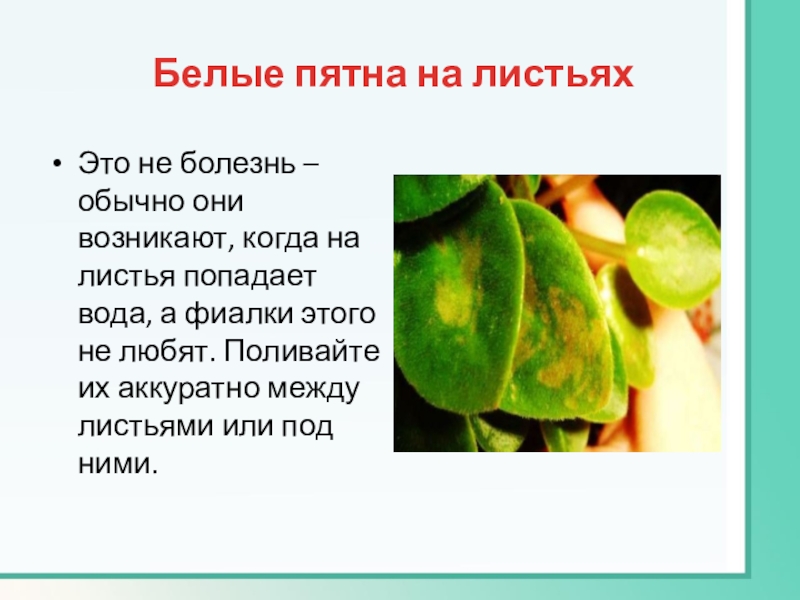 Белые пятна на листьях

• Это не болезнь – обычно они возникают, когда на листья попадает вода, а фиалки этого не любят. Поливайте их аккуратно между листьями или под ними.